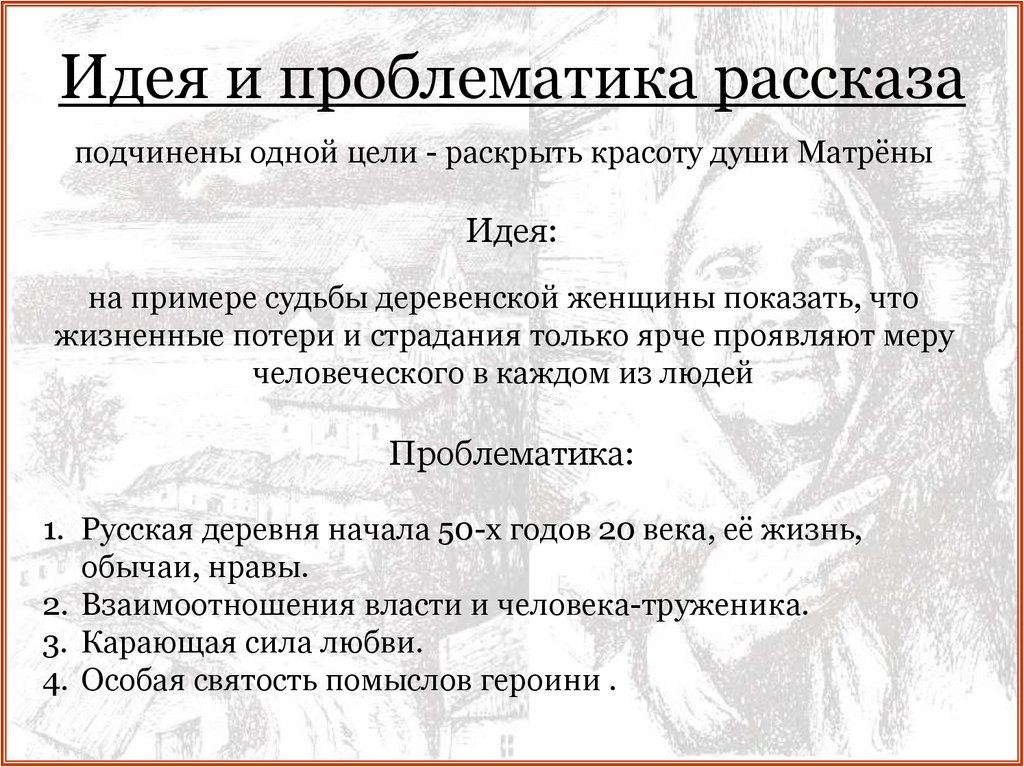 Идея и проблематика рассказа

подчинены одной цели - раскрыть красоту души Матрёны

Идея:

на примере судьбы деревенской женщины показать, что жизненные потери и страдания только ярче проявляют меру человеческого в каждом из людей

Проблематика:

1. Русская деревня начала 50-х годов 20 века, её жизнь, обычаи, нравы.
2. Взаимоотношения власти и человека-труженика.
3. Карающая сила любви.
4. Особая святость помыслов героини .